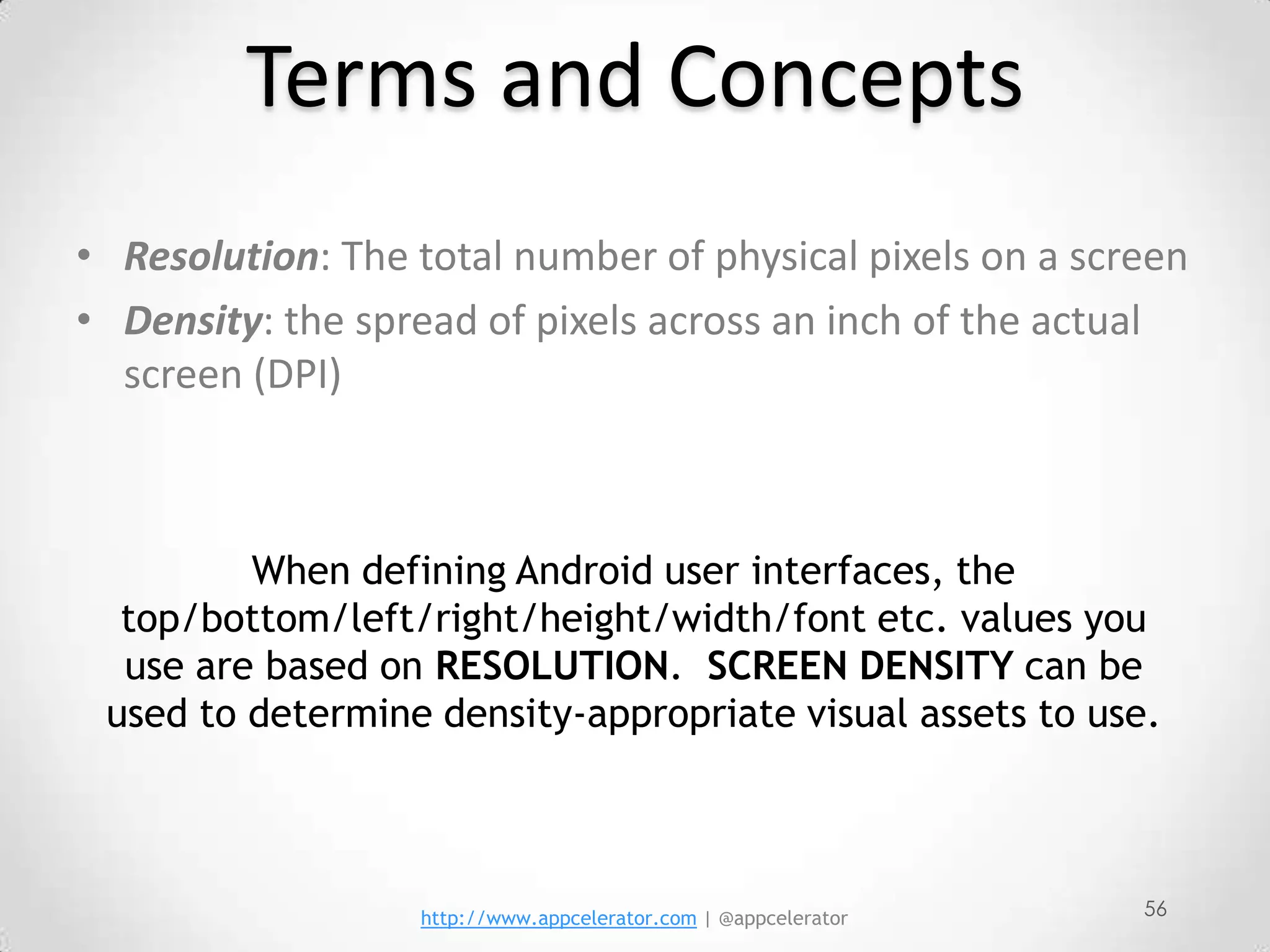 Terms and Concepts

• Resolution: The total number of physical pixels on a screen
• Density: the spread of pixels across an inch of the actual screen (DPI)

When defining Android user interfaces, the top/bottom/left/right/height/width/font etc. values you use are based on RESOLUTION. SCREEN DENSITY can be used to determine density-appropriate visual assets to use.

http://www.appcelerator.com | @appcelerator

56